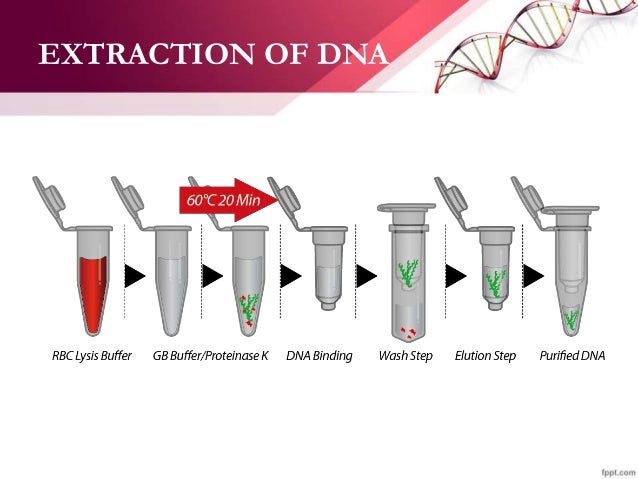 EXTRACTION OF DNA

60°C 20 Min

RBC Lysis Buffer

GB Buffer/Proteinase K

DNA Binding

Wash Step

Elution Step

Purified DNA

fppt.com